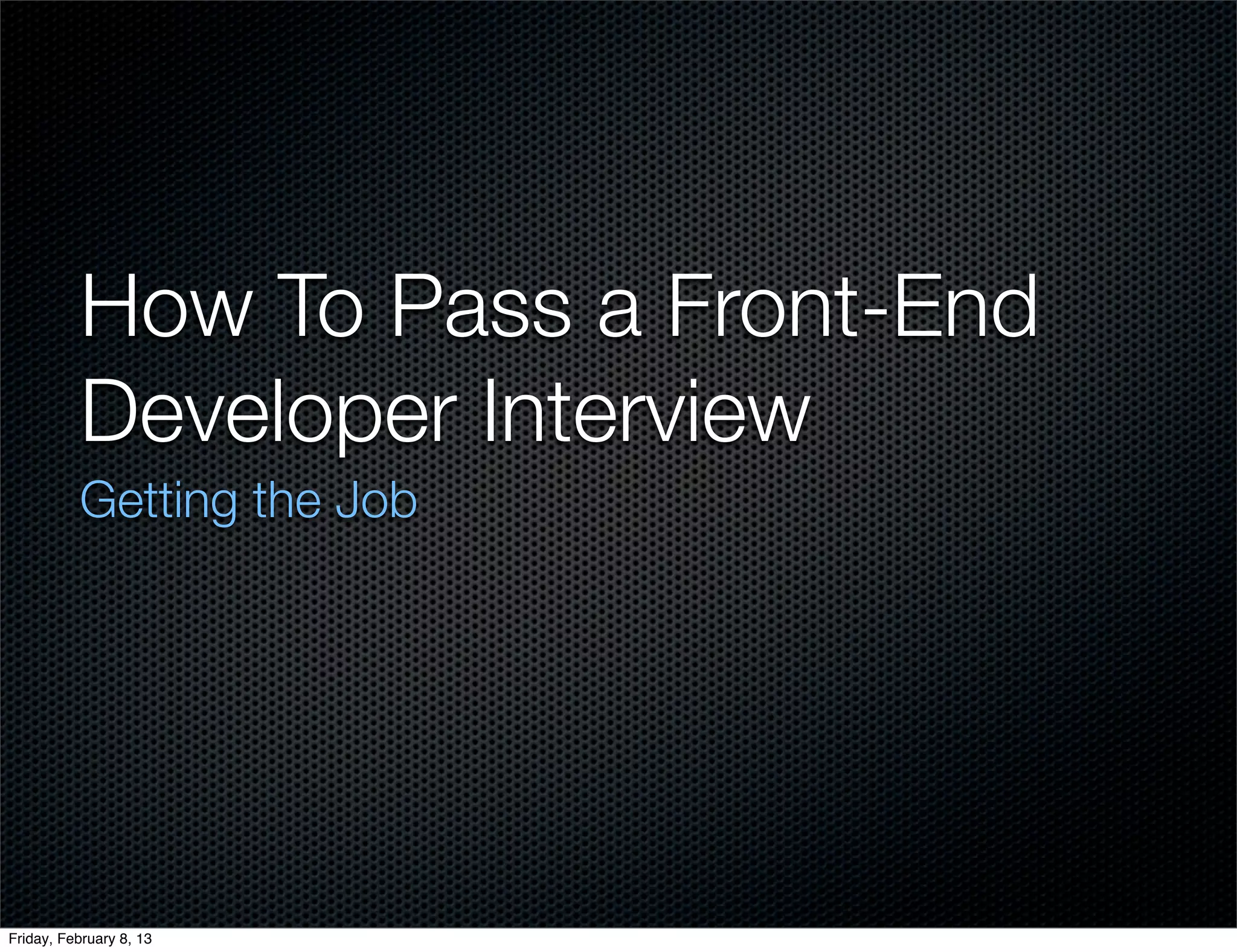 How To Pass a Front-End Developer Interview

Getting the Job

Friday, February 8, 13